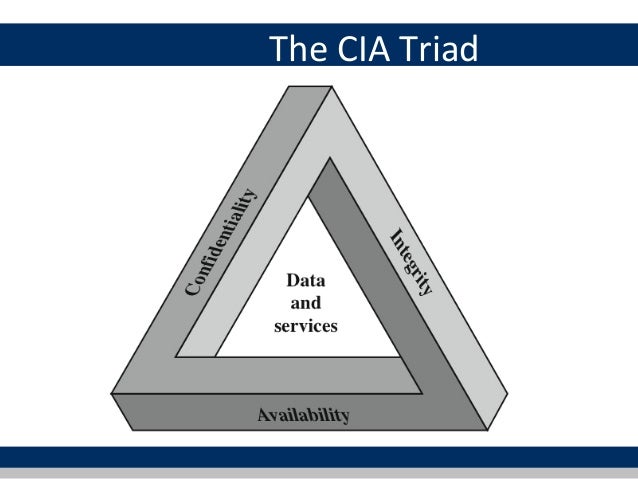 The CIA Triad

Confidentiality

Integrity

Data and services

Availability